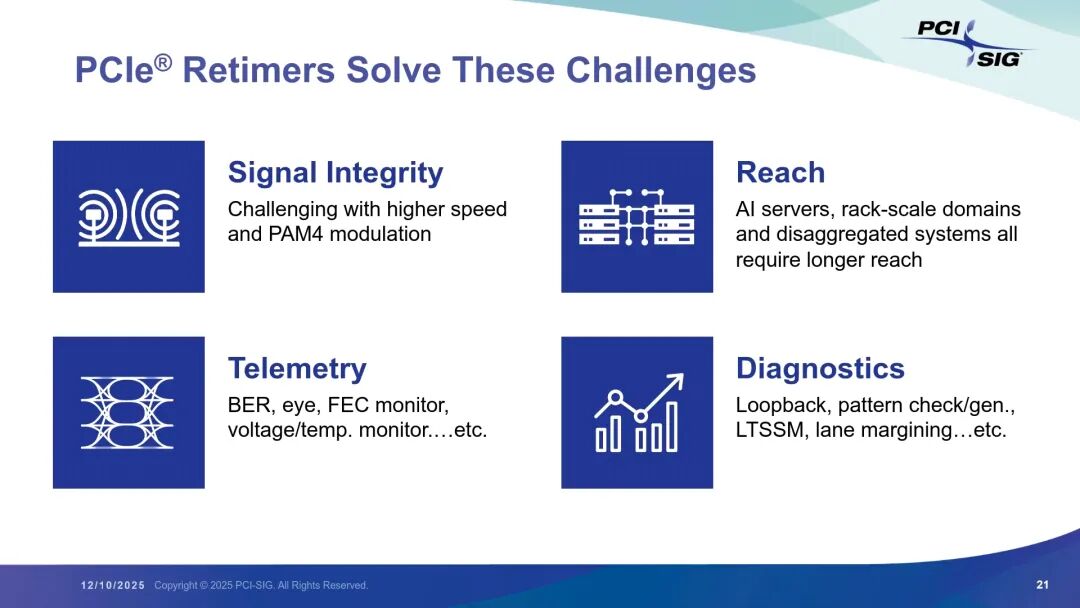 PCI SIG

PCIe® Retimers Solve These Challenges

Signal Integrity
Challenging with higher speed and PAM4 modulation

Reach
AI servers, rack-scale domains and disaggregated systems all require longer reach

Telemetry
BER, eye, FEC monitor, voltage/temp. monitor.…etc.

Diagnostics
Loopback, pattern check/gen., LTSSM, lane margining…etc.

12/10/2025 Copyright © 2025 PCI-SIG. All Rights Reserved.

21